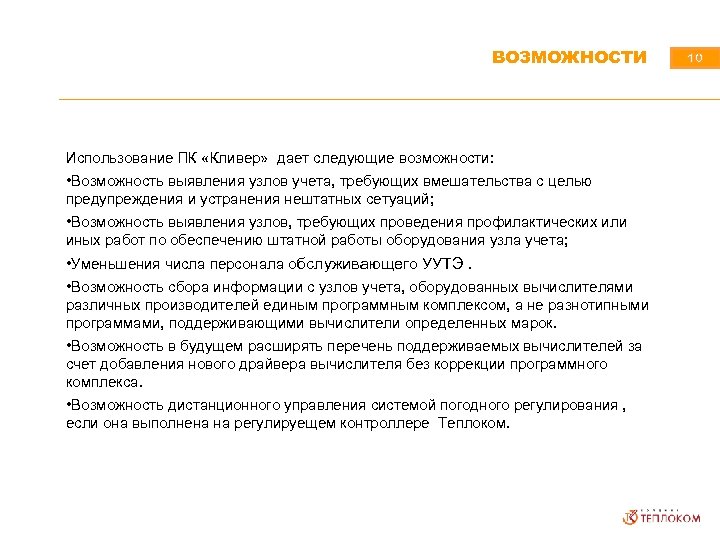 ВОЗМОЖНОСТИ

10

Использование ПК «Кливер» дает следующие возможности:

•Возможность выявления узлов учета, требующих вмешательства с целью предупреждения и устранения нештатных сетуаций;

•Возможность выявления узлов, требующих проведения профилактических или иных работ по обеспечению штатной работы оборудования узла учета;

•Уменьшения числа персонала обслуживающего УУТЭ .

•Возможность сбора информации с узлов учета, оборудованных вычислителями различных производителей единым программным комплексом, а не разнотипными программами, поддерживающими вычислители определенных марок.

•Возможность в будущем расширять перечень поддерживаемых вычислителей за счет добавления нового драйвера вычислителя без коррекции программного комплекса.

•Возможность дистанционного управления системой погодного регулирования , если она выполнена на регулируещем контроллере Теплоком.

ТЕПЛОКОМ